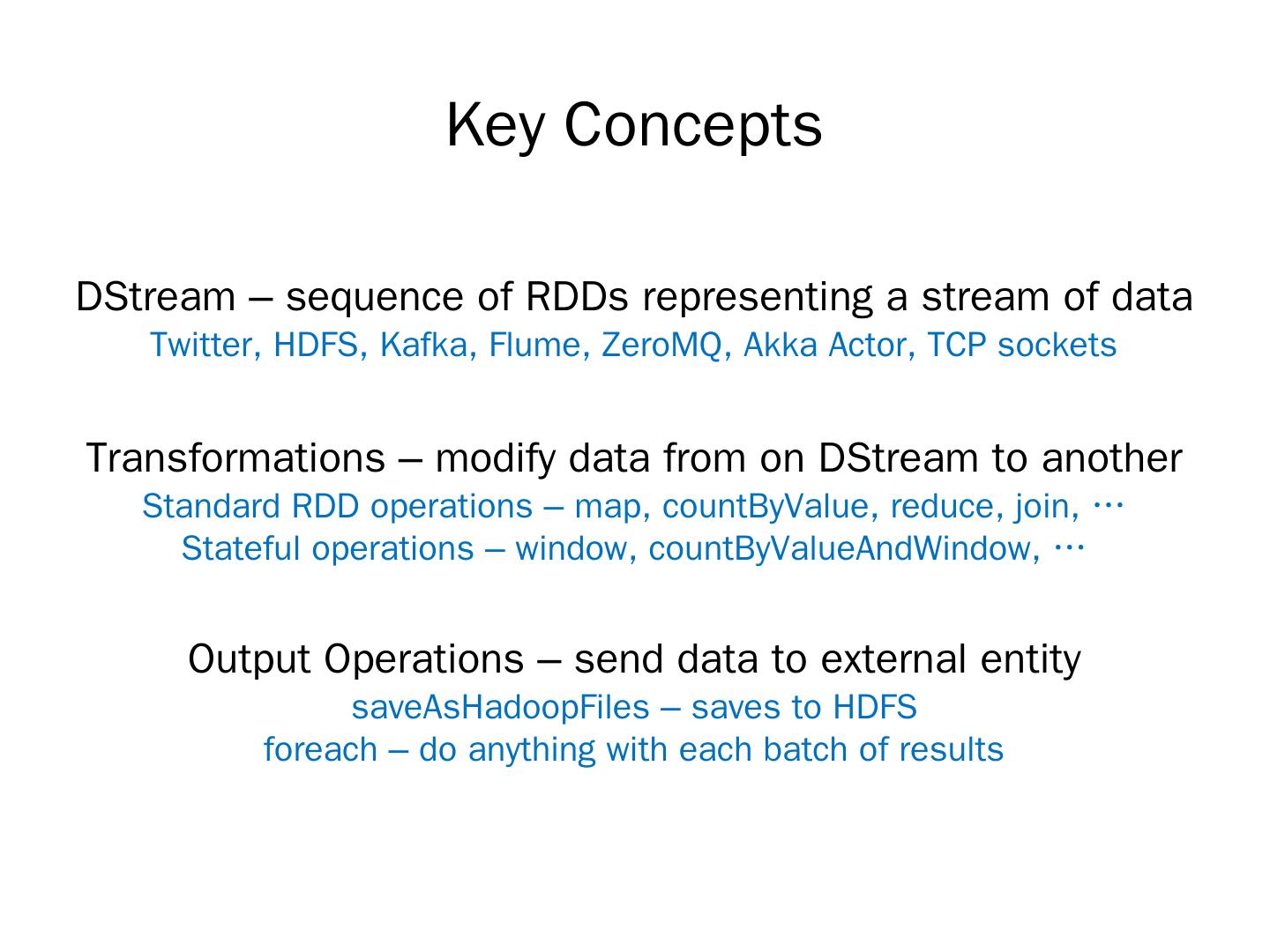 Key Concepts

DStream – sequence of RDDs representing a stream of data
Twitter, HDFS, Kafka, Flume, ZeroMQ, Akka Actor, TCP sockets

Transformations – modify data from on DStream to another
Standard RDD operations – map, countByValue, reduce, join, …
Stateful operations – window, countByValueAndWindow, …

Output Operations – send data to external entity
saveAsHadoopFiles – saves to HDFS
foreach – do anything with each batch of results